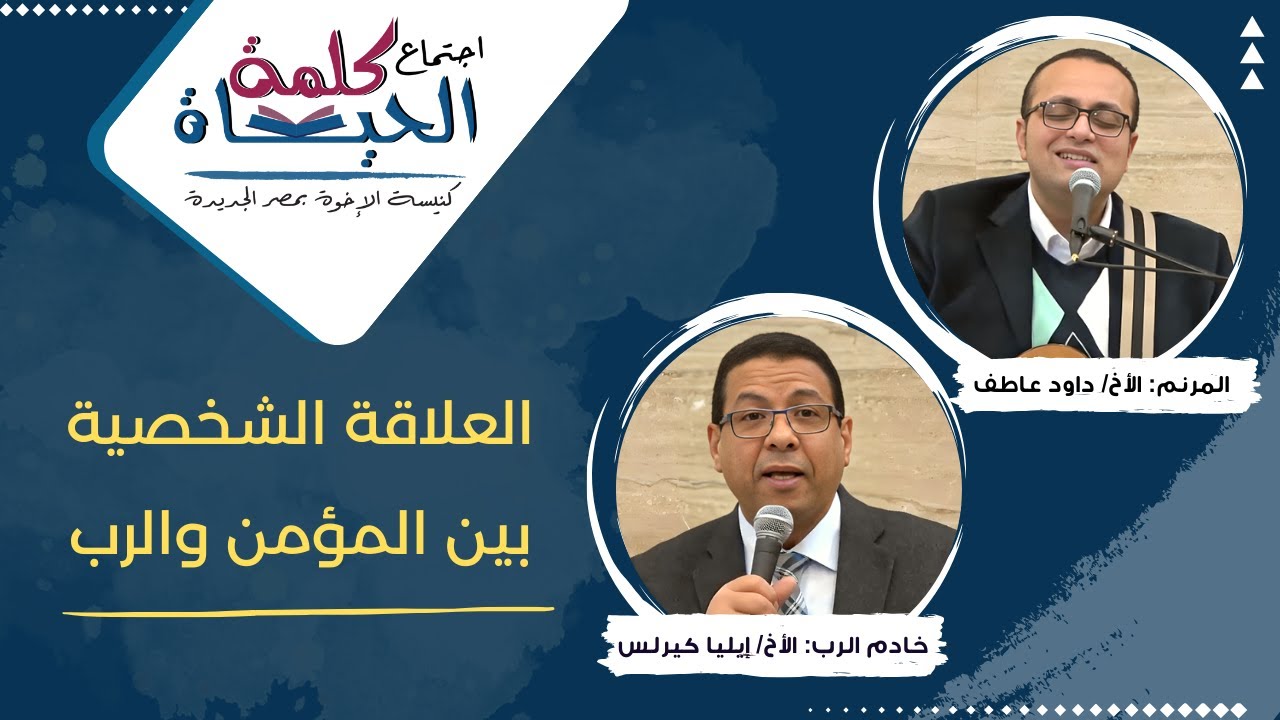 اجتماع كلمة الحياة
كنيسة الإخوة بمصر الجديدة

المرنم: الأخ/ داود عاطف

العلاقة الشخصية بين المؤمن والرب

خادم الرب: الأخ/ إيليا كيرلس